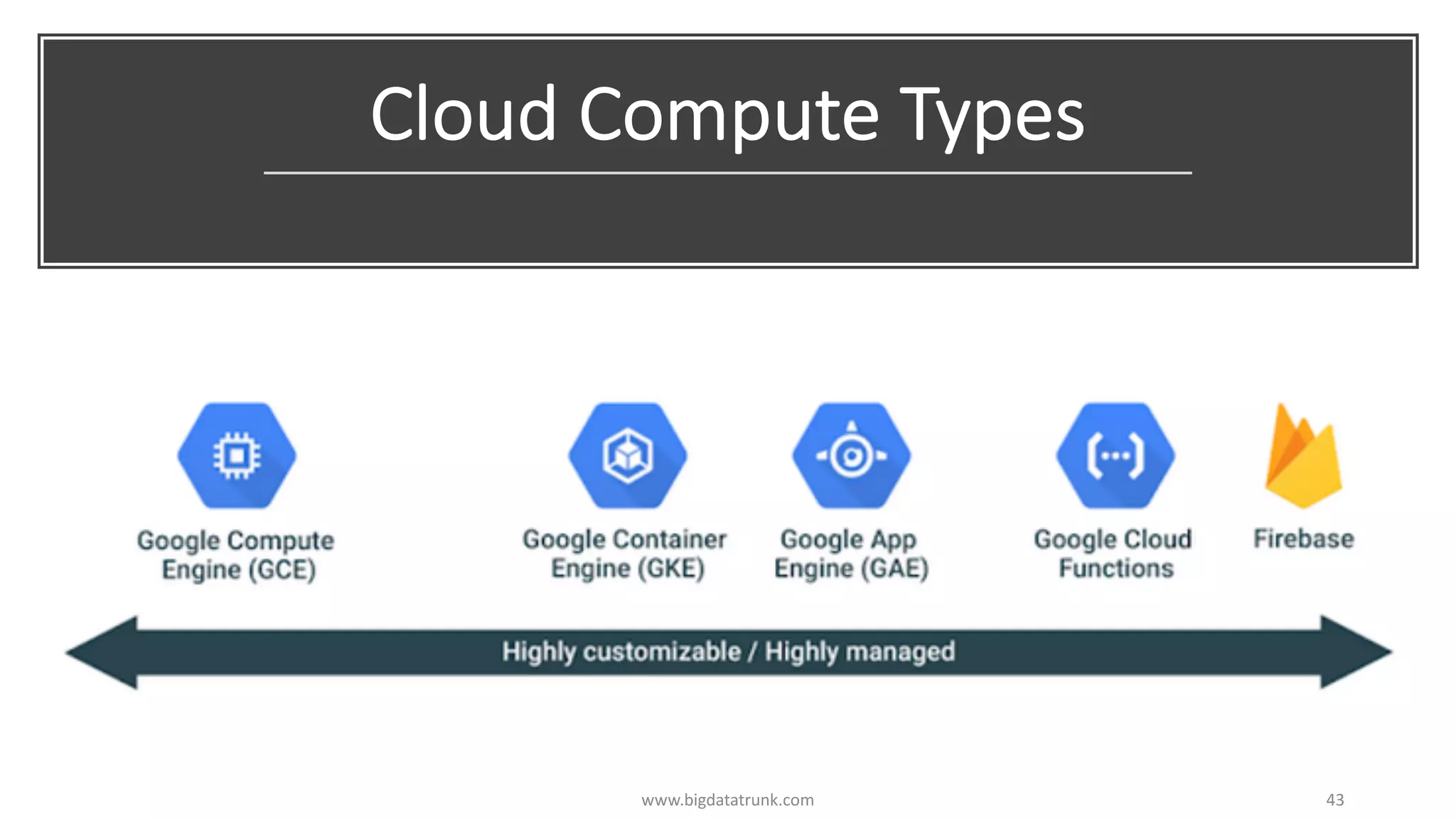 Cloud Compute Types

Google Compute Engine (GCE)

Google Container Engine (GKE)

Google App Engine (GAE)

Google Cloud Functions

Firebase

Highly customizable / Highly managed

www.bigdatatrunk.com

43